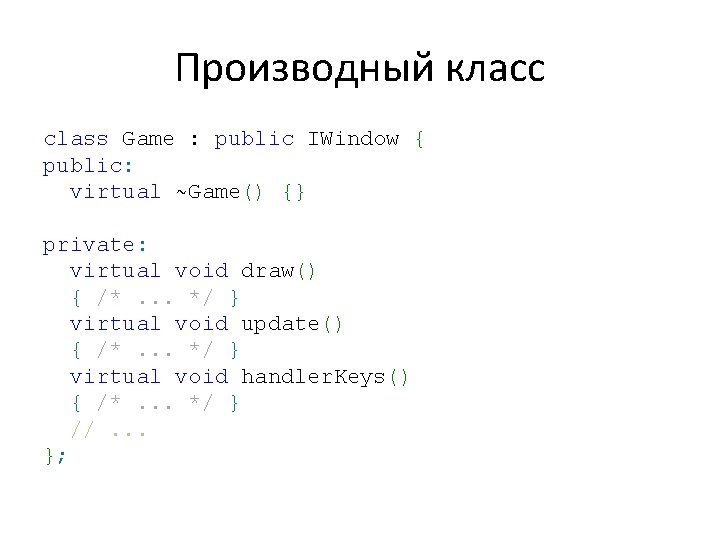 Производный класс

class Game : public IWindow {
public:
  virtual ~Game() {}

private:
  virtual void draw()
  { /* ... */ }
  virtual void update()
  { /* ... */ }
  virtual void handlerKeys()
  { /* ... */ }
  // ...
};